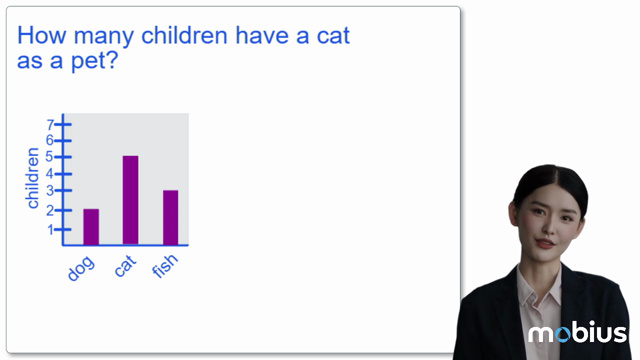 How many children have a cat as a pet?

children
7
6
5
4
3
2
1
dog
cat
fish

mobius